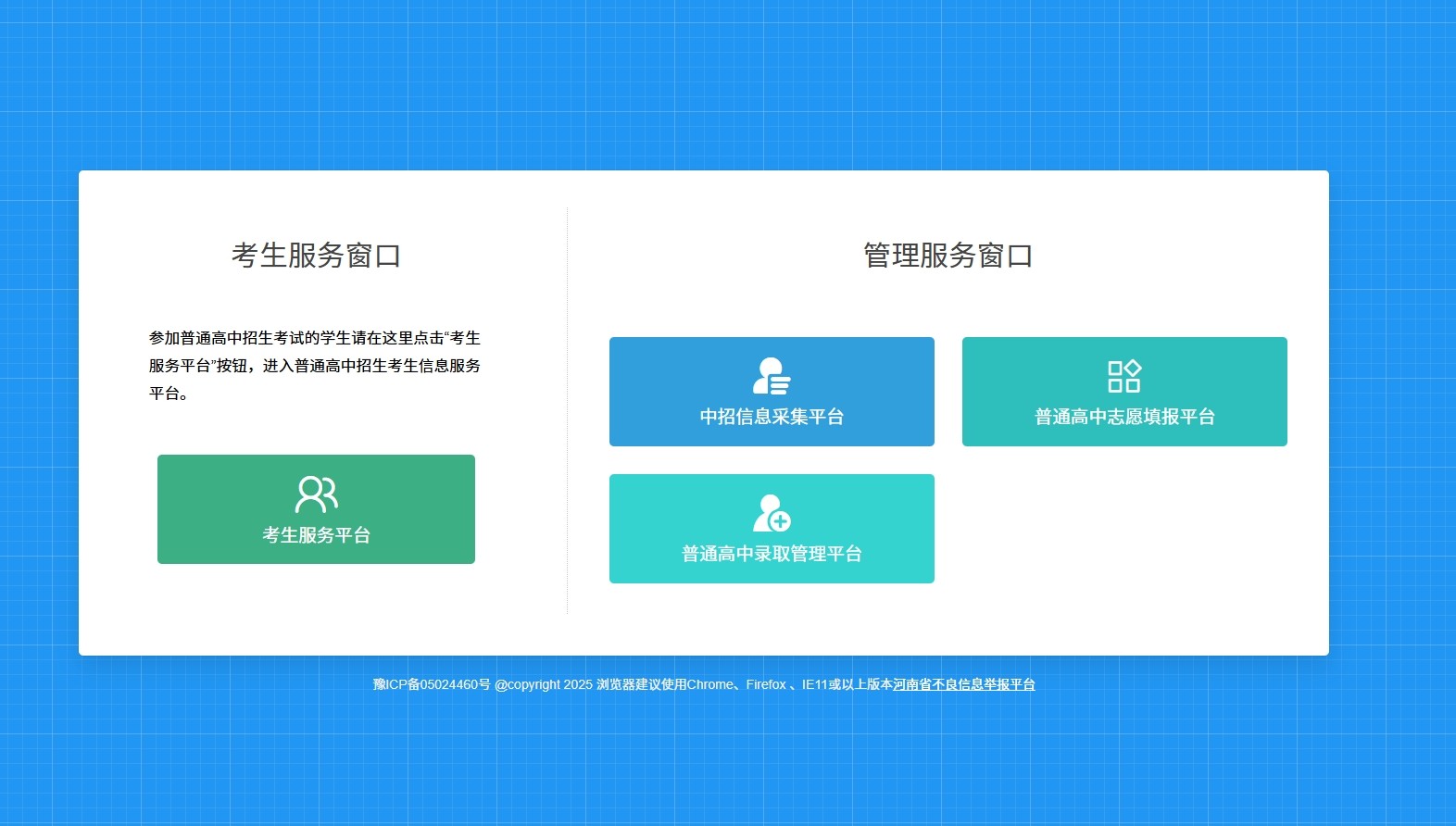 考生服务窗口

参加普通高中招生考试的学生请在这里点击“考生服务平台”按钮，进入普通高中招生考生信息服务平台。

考生服务平台

管理服务窗口

中招信息采集平台

普通高中志愿填报平台

普通高中录取管理平台

豫ICP备05024460号 @copyright 2025 浏览器建议使用Chrome、Firefox 、IE11或以上版本河南省不良信息举报平台